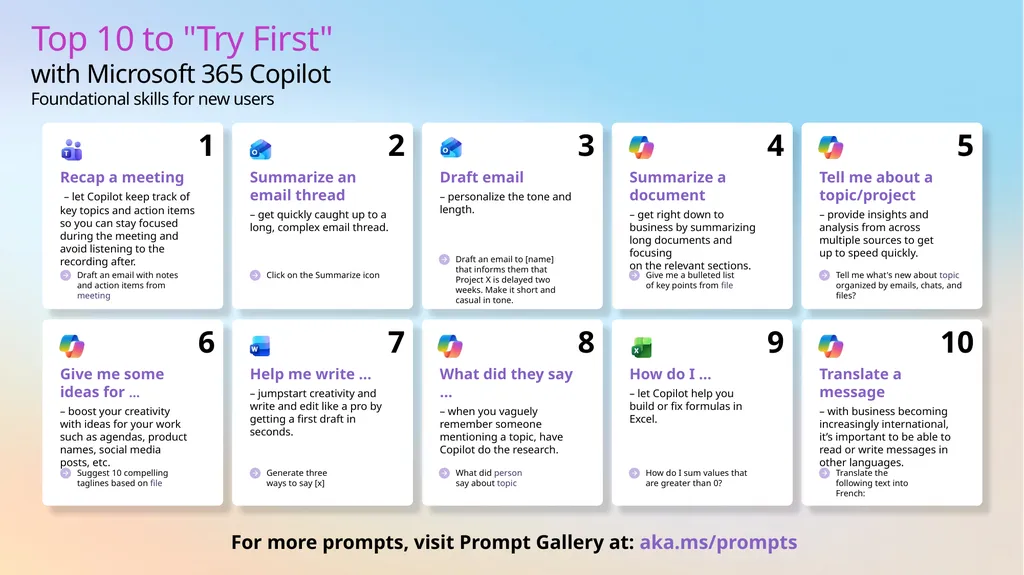 Top 10 to "Try First"
with Microsoft 365 Copilot
Foundational skills for new users

1
Recap a meeting
– let Copilot keep track of key topics and action items so you can stay focused during the meeting and avoid listening to the recording after.
Draft an email with notes and action items from meeting

2
Summarize an email thread
– get quickly caught up to a long, complex email thread.
Click on the Summarize icon

3
Draft email
– personalize the tone and length.
Draft an email to [name] that informs them that Project X is delayed two weeks. Make it short and casual in tone.

4
Summarize a document
– get right down to business by summarizing long documents and focusing on the relevant sections.
Give me a bulleted list of key points from file

5
Tell me about a topic/project
– provide insights and analysis from across multiple sources to get up to speed quickly.
Tell me what's new about topic organized by emails, chats, and files?

6
Give me some ideas for ...
– boost your creativity with ideas for your work such as agendas, product names, social media posts, etc.
Suggest 10 compelling taglines based on file

7
Help me write ...
– jumpstart creativity and write and edit like a pro by getting a first draft in seconds.
Generate three ways to say [x]

8
What did they say ...
– when you vaguely remember someone mentioning a topic, have Copilot do the research.
What did person say about topic

9
How do I ...
– let Copilot help you build or fix formulas in Excel.
How do I sum values that are greater than 0?

10
Translate a message
– with business becoming increasingly international, it's important to be able to read or write messages in other languages.
Translate the following text into French:

For more prompts, visit Prompt Gallery at: aka.ms/prompts